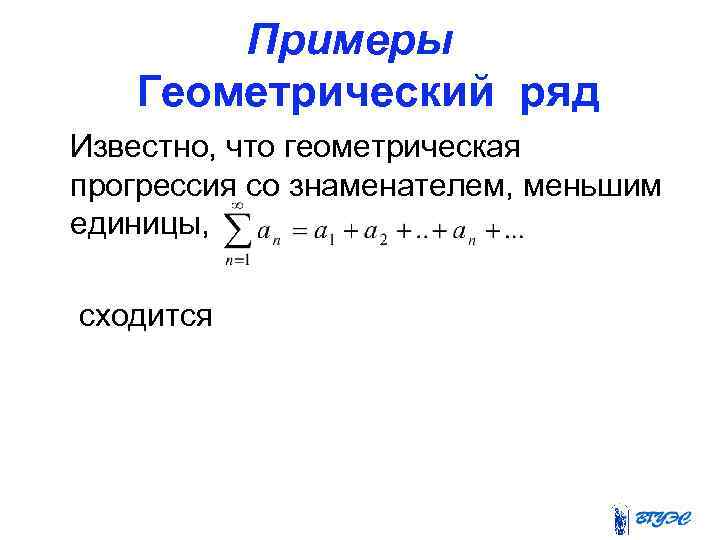 Примеры
Геометрический ряд

Известно, что геометрическая прогрессия со знаменателем, меньшим единицы, $\sum_{n=1}^{\infty} a_n = a_1 + a_2 + .. + a_n + ...$

сходится

ВГУЭС